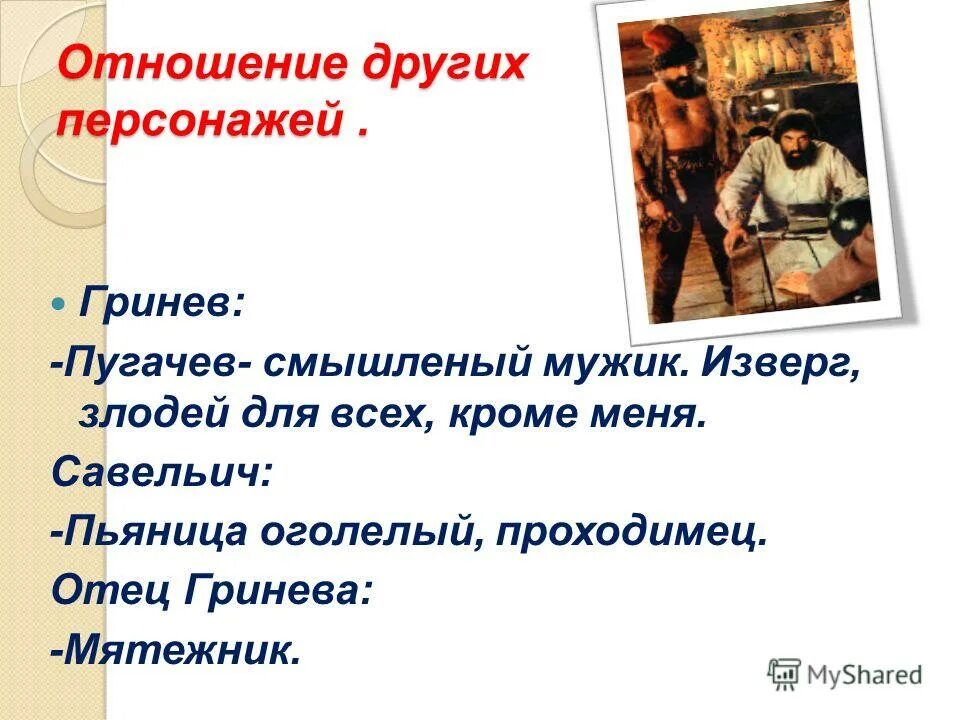 Отношение других персонажей .

Гринев:

-Пугачев- смышленый мужик. Изверг, злодей для всех, кроме меня.

Савельич:

-Пьяница оголелый, проходимец.

Отец Гринева:

-Мятежник.

MyShared